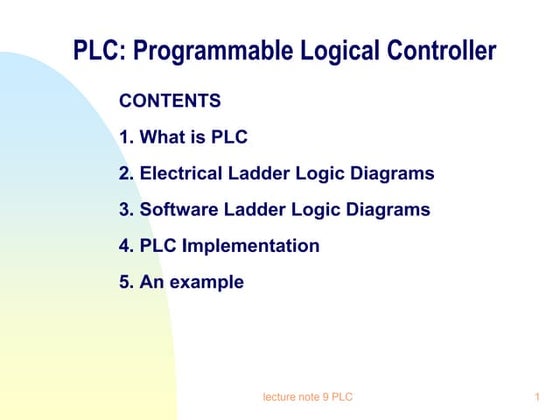 PLC: Programmable Logical Controller

CONTENTS

1. What is PLC

2. Electrical Ladder Logic Diagrams

3. Software Ladder Logic Diagrams

4. PLC Implementation

5. An example

lecture note 9 PLC

1